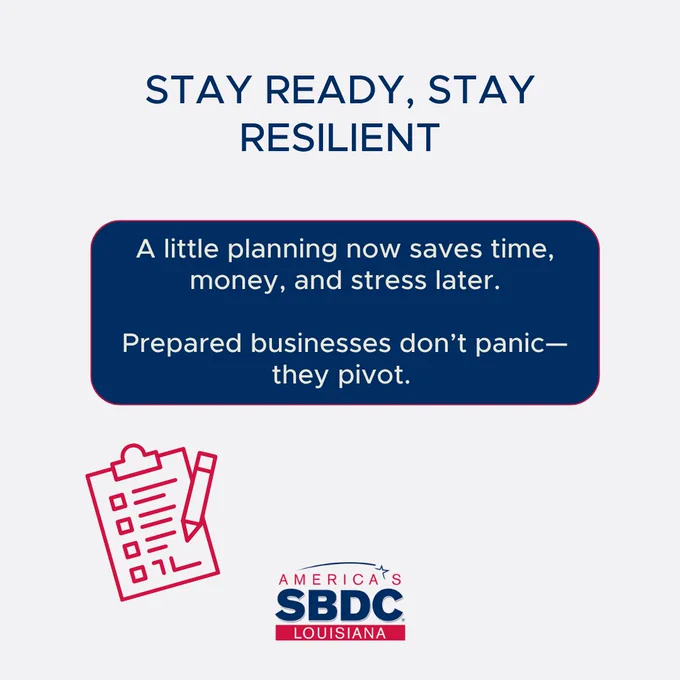 STAY READY, STAY RESILIENT

A little planning now saves time, money, and stress later.

Prepared businesses don't panic—they pivot.

AMERICA'S
SBDC
LOUISIANA